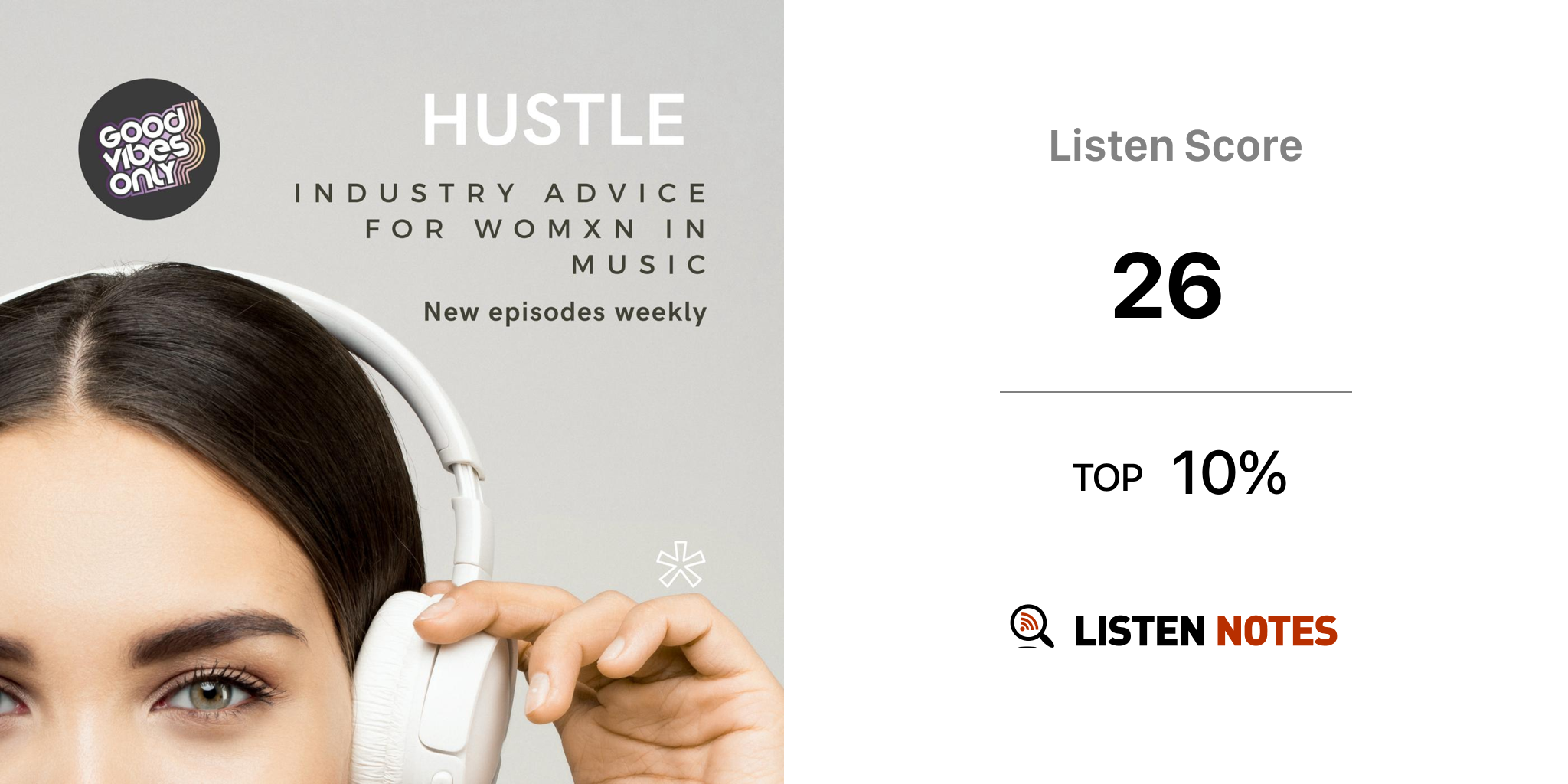 GOOD VIBES ONLY

HUSTLE

INDUSTRY ADVICE FOR WOMXN IN MUSIC

New episodes weekly

Listen Score

26

TOP 10%

LISTEN NOTES